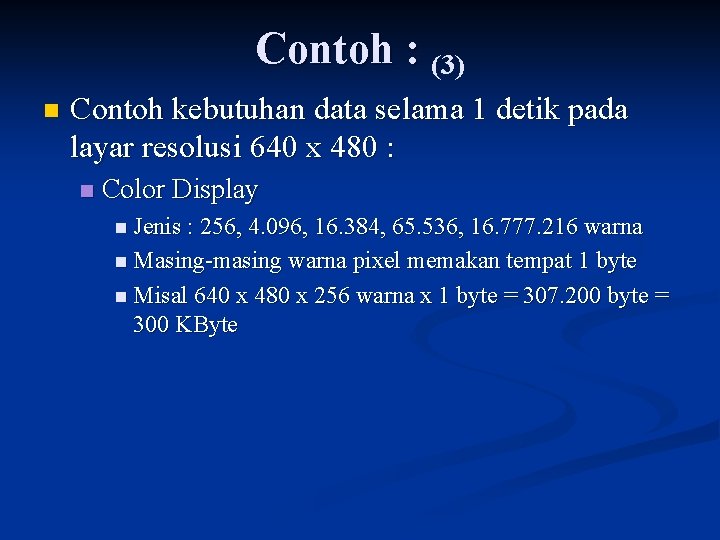 Contoh : (3)

Contoh kebutuhan data selama 1 detik pada layar resolusi 640 x 480 :

Color Display

Jenis : 256, 4.096, 16.384, 65.536, 16.777.216 warna

Masing-masing warna pixel memakan tempat 1 byte

Misal 640 x 480 x 256 warna x 1 byte = 307.200 byte = 300 KByte